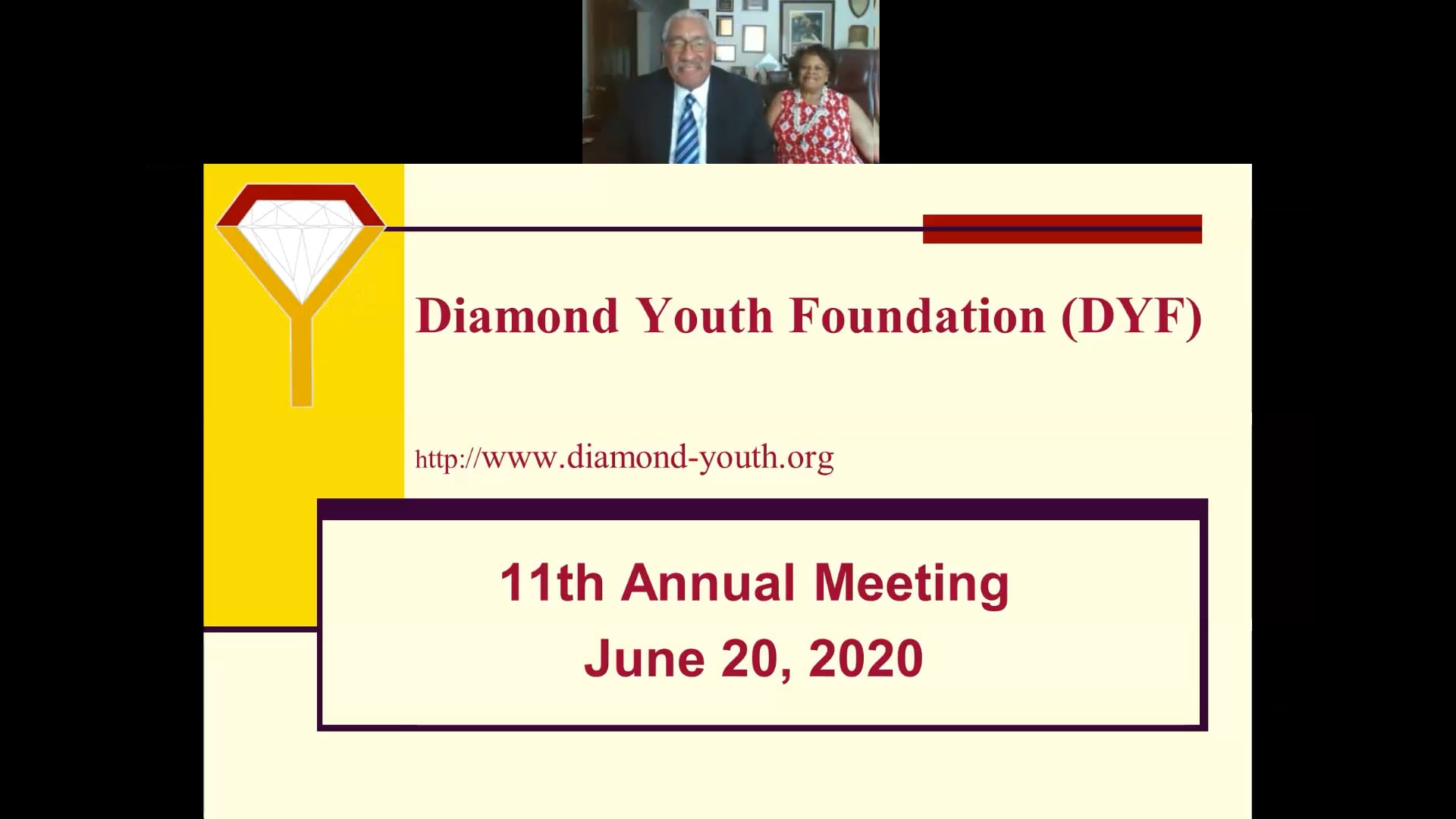 Diamond Youth Foundation (DYF)

http://www.diamond-youth.org

11th Annual Meeting
June 20, 2020